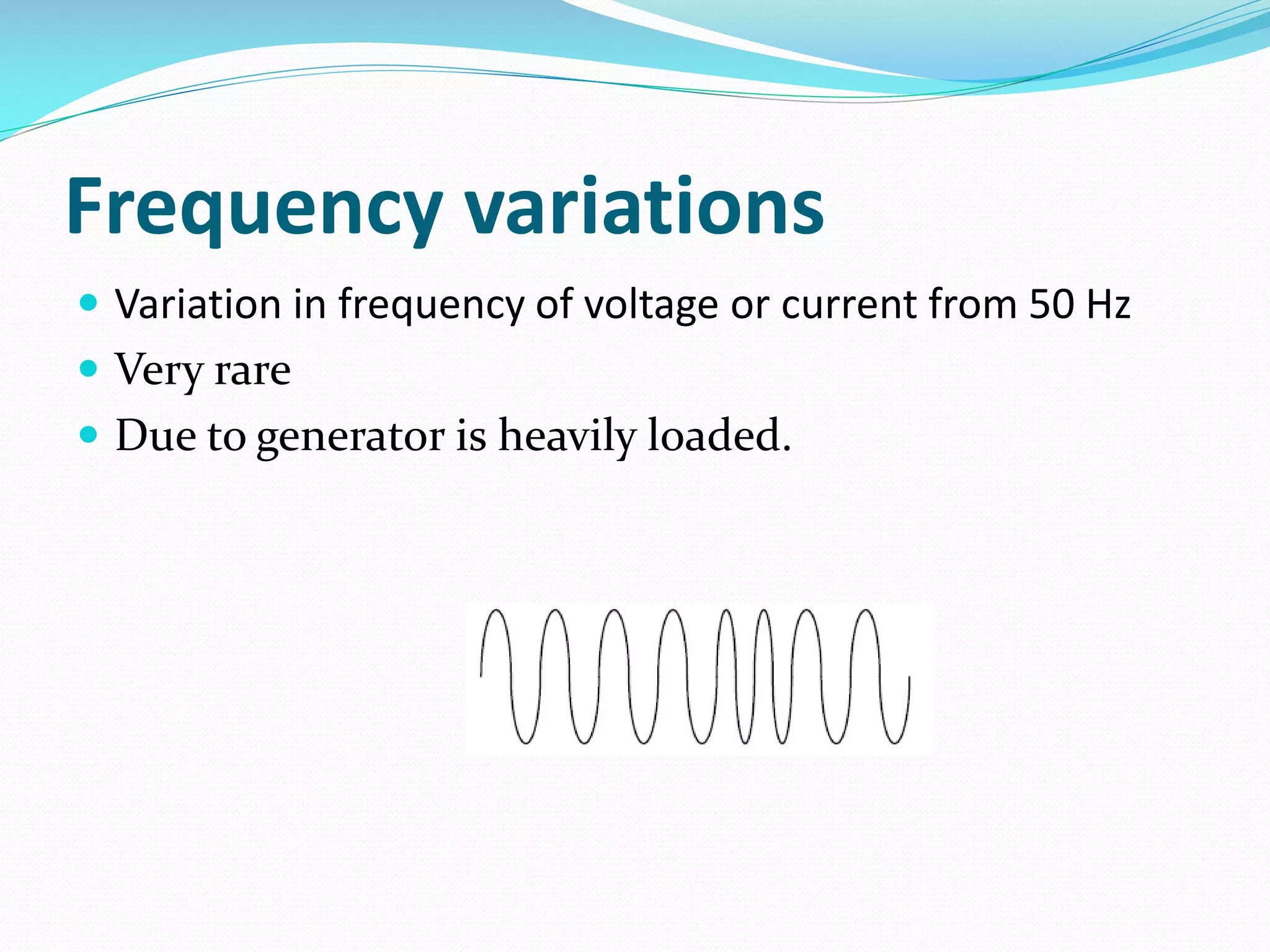 Frequency variations

- Variation in frequency of voltage or current from 50 Hz
- Very rare
- Due to generator is heavily loaded.